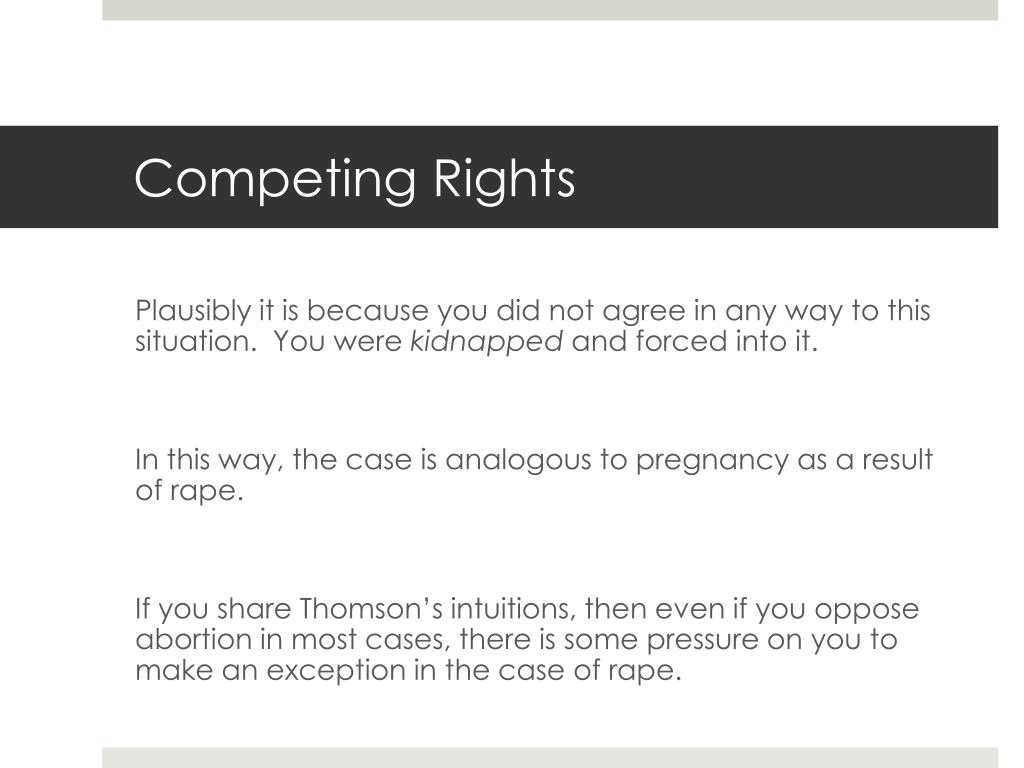 Competing Rights

Plausibly it is because you did not agree in any way to this situation. You were kidnapped and forced into it.

In this way, the case is analogous to pregnancy as a result of rape.

If you share Thomson’s intuitions, then even if you oppose abortion in most cases, there is some pressure on you to make an exception in the case of rape.